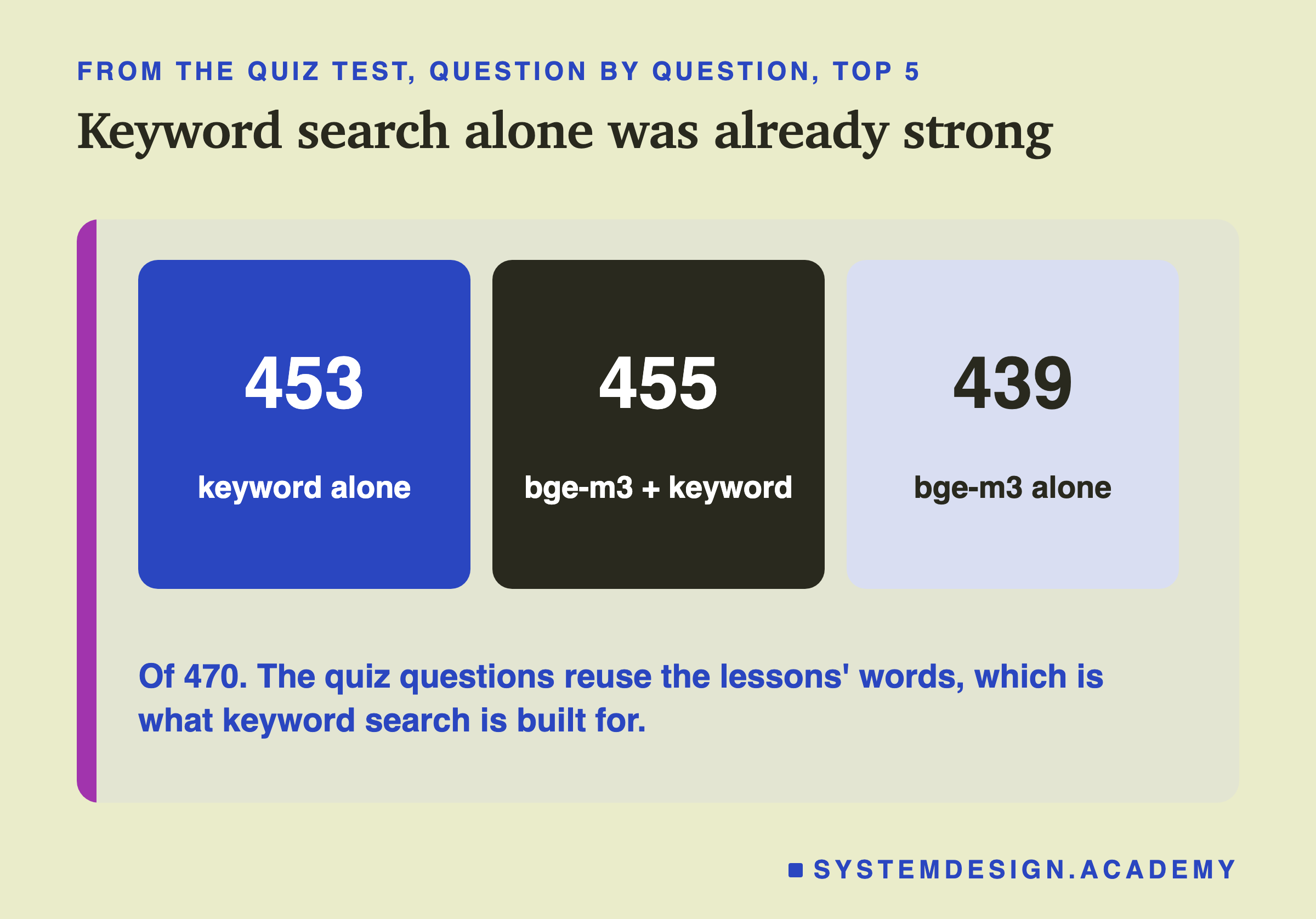 FROM THE QUIZ TEST, QUESTION BY QUESTION, TOP 5

Keyword search alone was already strong

453
keyword alone

455
bge-m3 + keyword

439
bge-m3 alone

Of 470. The quiz questions reuse the lessons' words, which is what keyword search is built for.

SYSTEMDESIGN.ACADEMY